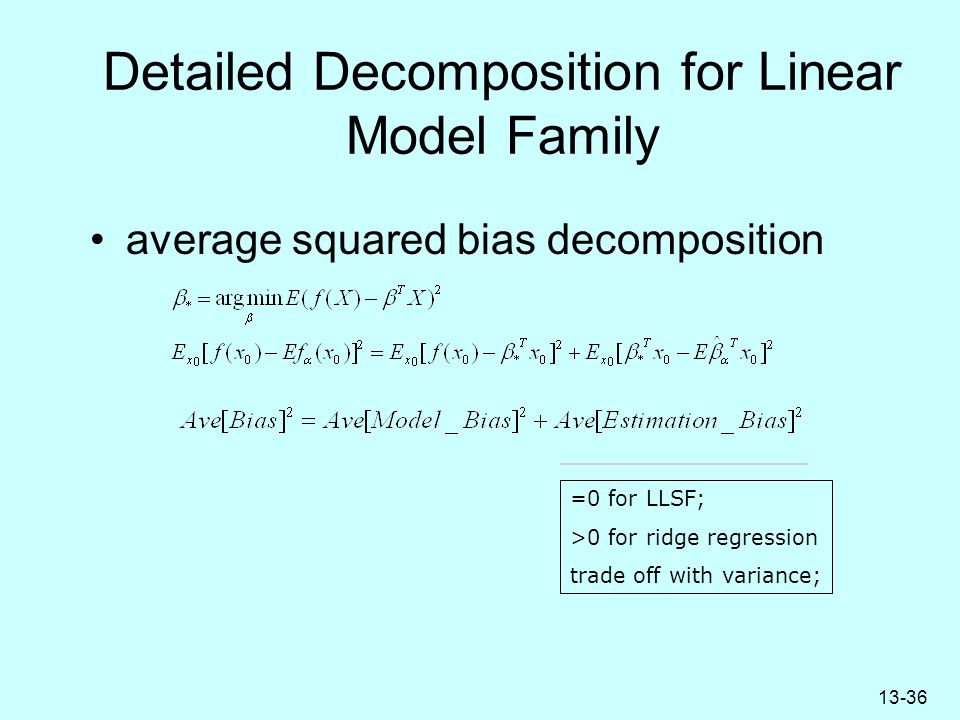 Detailed Decomposition for Linear Model Family

• average squared bias decomposition

$\beta_* = \arg\min_{\beta} E(f(X) - \beta^T X)^2$

$E_{x0}[f(x_0) - Ef_\alpha(x_0)]^2 = E_{x0}[f(x_0) - \beta_*^T x_0]^2 + E_{x0}[\beta_*^T x_0 - E\hat{\beta}_\alpha^T x_0]^2$

$Ave[Bias]^2 = Ave[Model\_Bias]^2 + Ave[Estimation\_Bias]^2$

=0 for LLSF;
>0 for ridge regression
trade off with variance;

13-36